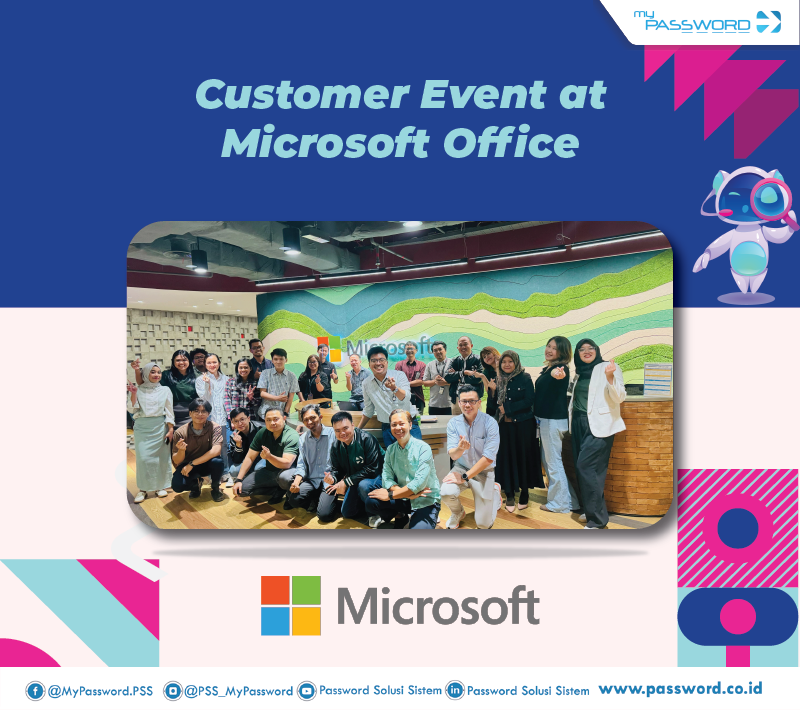 my PASSWORD

Customer Event at Microsoft Office

Microsoft

Microsoft

@MyPassword.PSS @PSS_MyPassword Password Solusi Sistem Password Solusi Sistem www.password.co.id